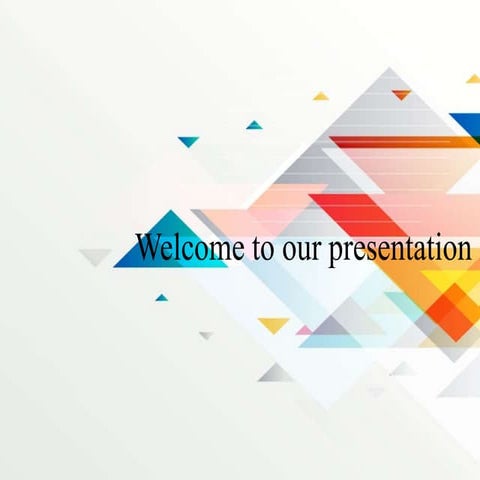 Welcome to our presentation